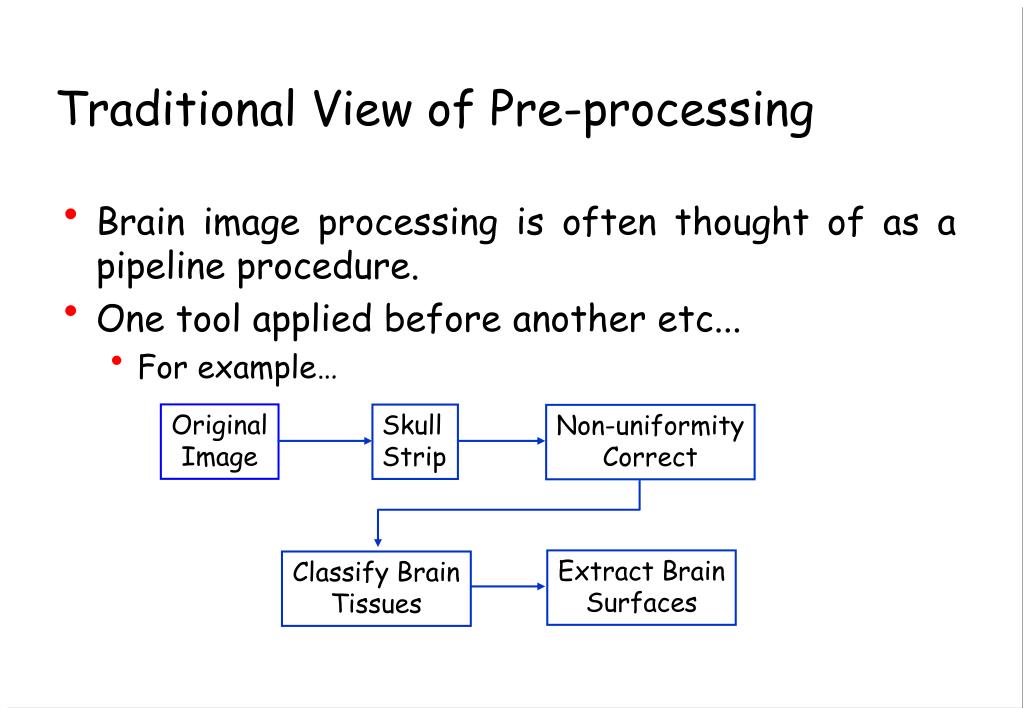 Traditional View of Pre-processing

• Brain image processing is often thought of as a pipeline procedure.
• One tool applied before another etc...
  • For example…

Original Image

Skull Strip

Non-uniformity Correct

Classify Brain Tissues

Extract Brain Surfaces